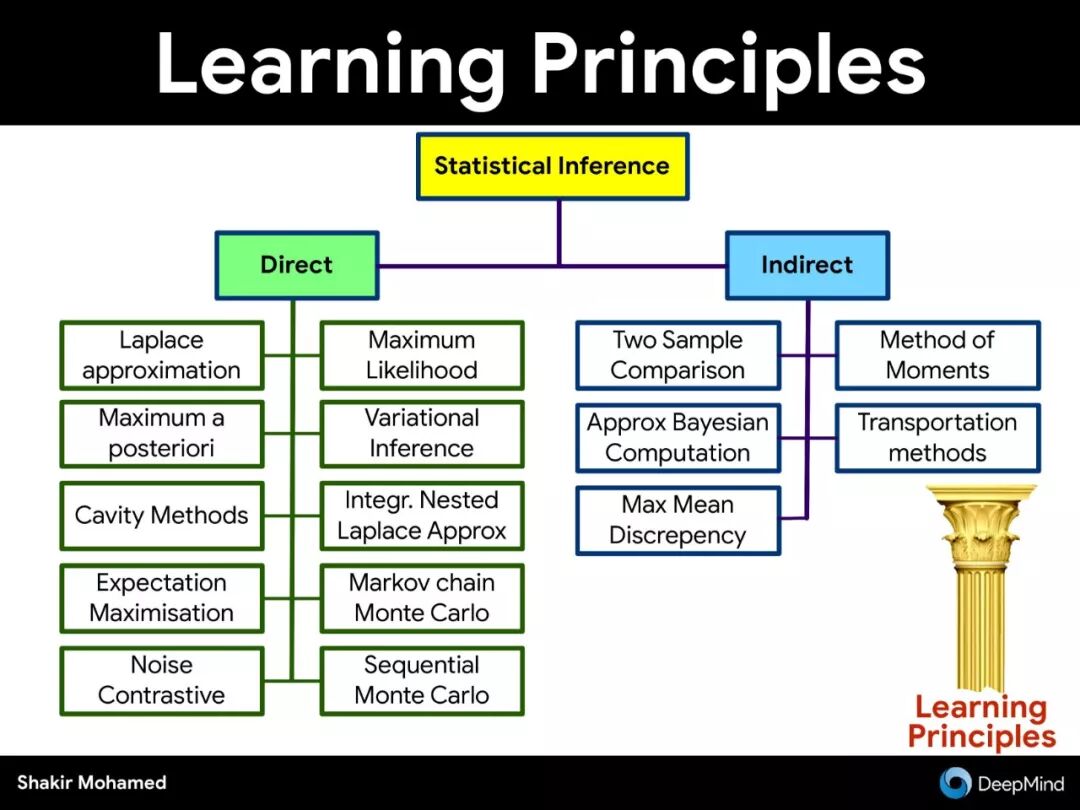 Learning Principles

Statistical Inference

Direct

Indirect

Laplace approximation

Maximum Likelihood

Maximum a posteriori

Variational Inference

Cavity Methods

Integr. Nested Laplace Approx

Expectation Maximisation

Markov chain Monte Carlo

Noise Contrastive

Sequential Monte Carlo

Two Sample Comparison

Method of Moments

Approx Bayesian Computation

Transportation methods

Max Mean Discrepency

Learning Principles

Shakir Mohamed

DeepMind